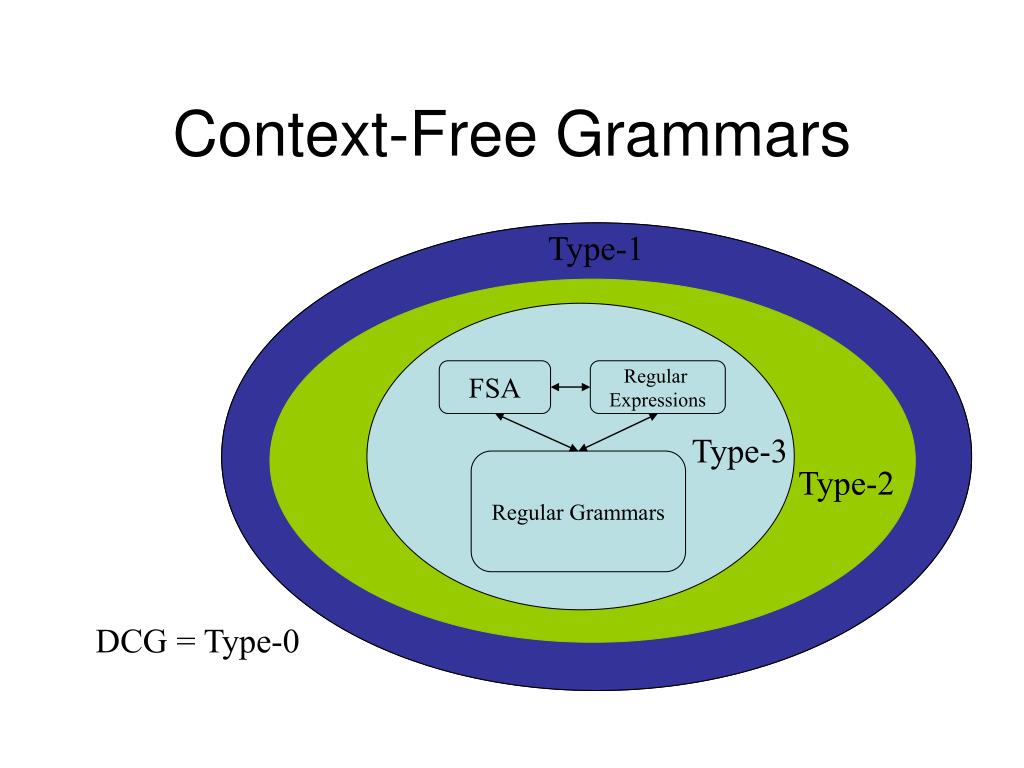 Context-Free Grammars

Type-1

FSA

Regular Expressions

Type-3

Type-2

Regular Grammars

DCG = Type-0